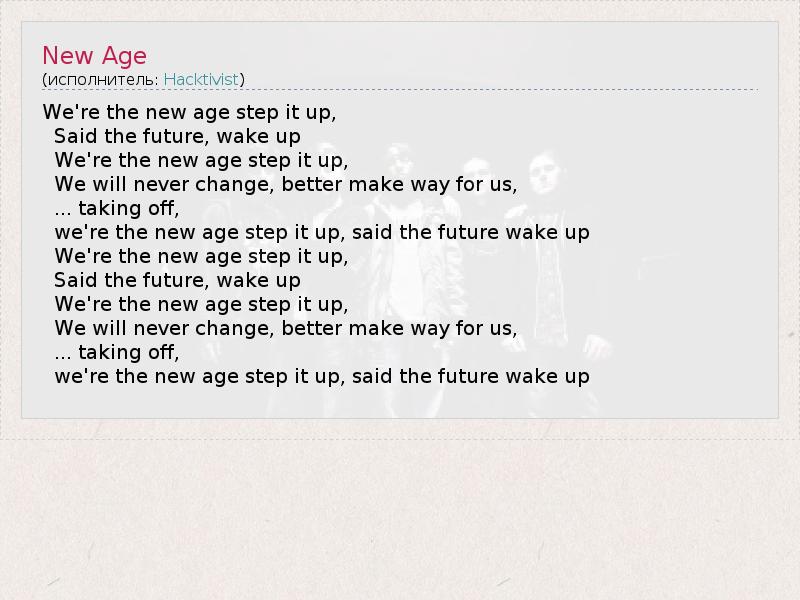 New Age
(исполнитель: Hacktivist)

We're the new age step it up,
Said the future, wake up
We're the new age step it up,
We will never change, better make way for us,
... taking off,
we're the new age step it up, said the future wake up
We're the new age step it up,
Said the future, wake up
We're the new age step it up,
We will never change, better make way for us,
... taking off,
we're the new age step it up, said the future wake up